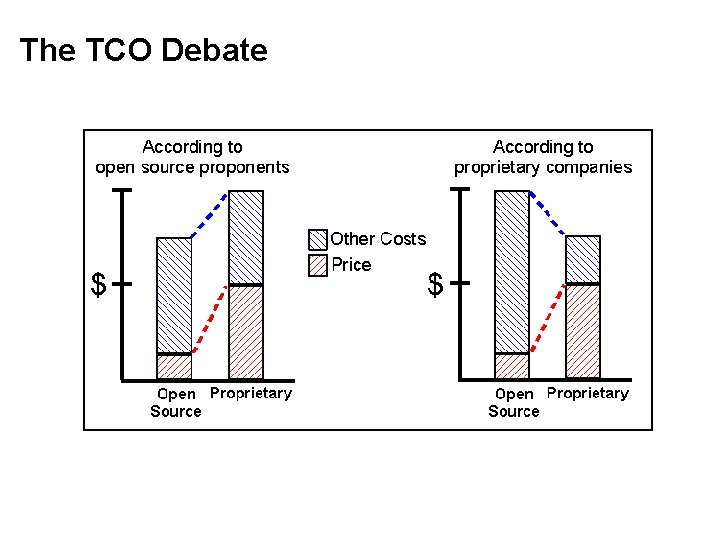 The TCO Debate

According to open source proponents

$

Open Source

Proprietary

Other Costs

Price

According to proprietary companies

$

Open Source

Proprietary